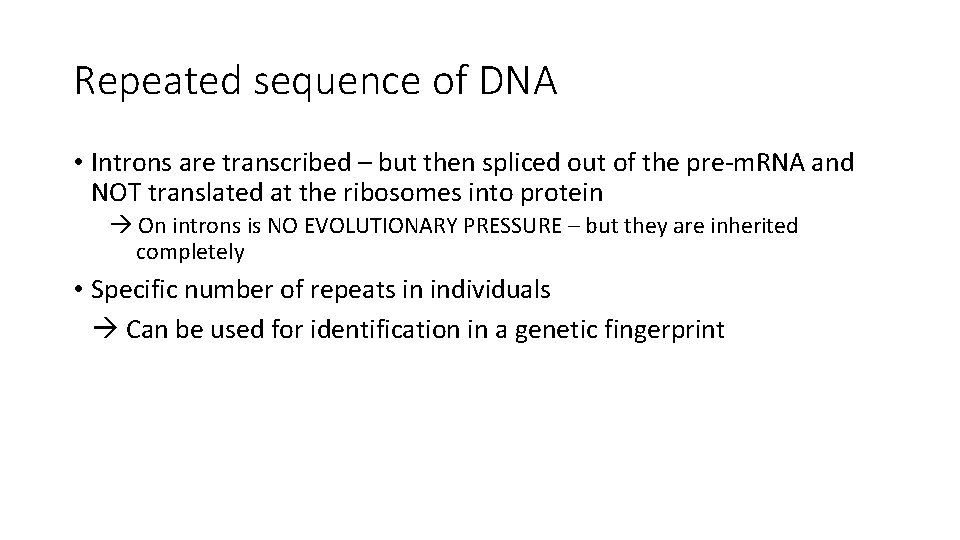 Repeated sequence of DNA

• Introns are transcribed – but then spliced out of the pre-mRNA and NOT translated at the ribosomes into protein

→ On introns is NO EVOLUTIONARY PRESSURE – but they are inherited completely

• Specific number of repeats in individuals

→ Can be used for identification in a genetic fingerprint